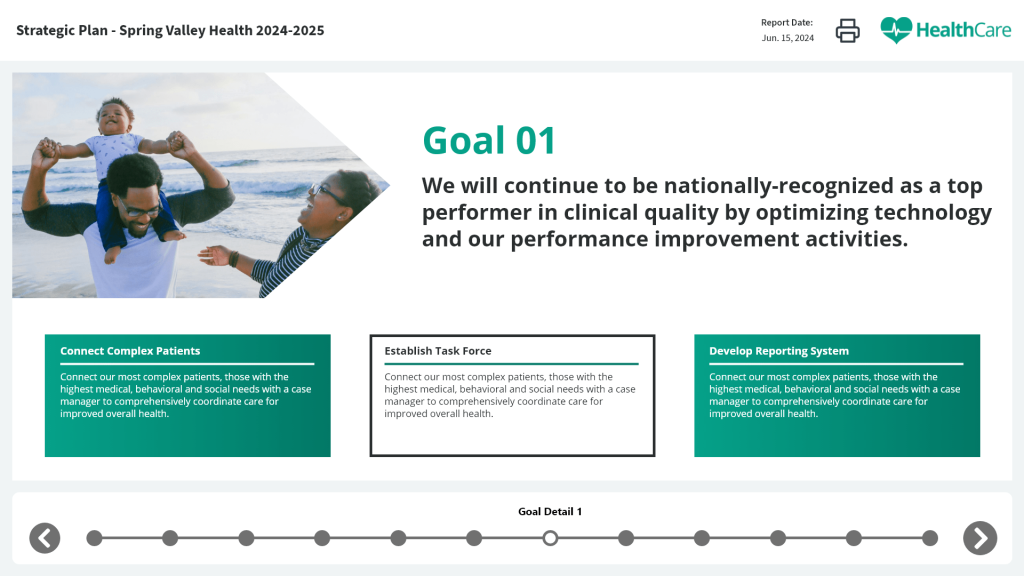 Strategic Plan - Spring Valley Health 2024-2025

Report Date:
Jun. 15, 2024

HealthCare

Goal 01

We will continue to be nationally-recognized as a top performer in clinical quality by optimizing technology and our performance improvement activities.

Connect Complex Patients

Connect our most complex patients, those with the highest medical, behavioral and social needs with a case manager to comprehensively coordinate care for improved overall health.

Establish Task Force

Connect our most complex patients, those with the highest medical, behavioral and social needs with a case manager to comprehensively coordinate care for improved overall health.

Develop Reporting System

Connect our most complex patients, those with the highest medical, behavioral and social needs with a case manager to comprehensively coordinate care for improved overall health.

Goal Detail 1